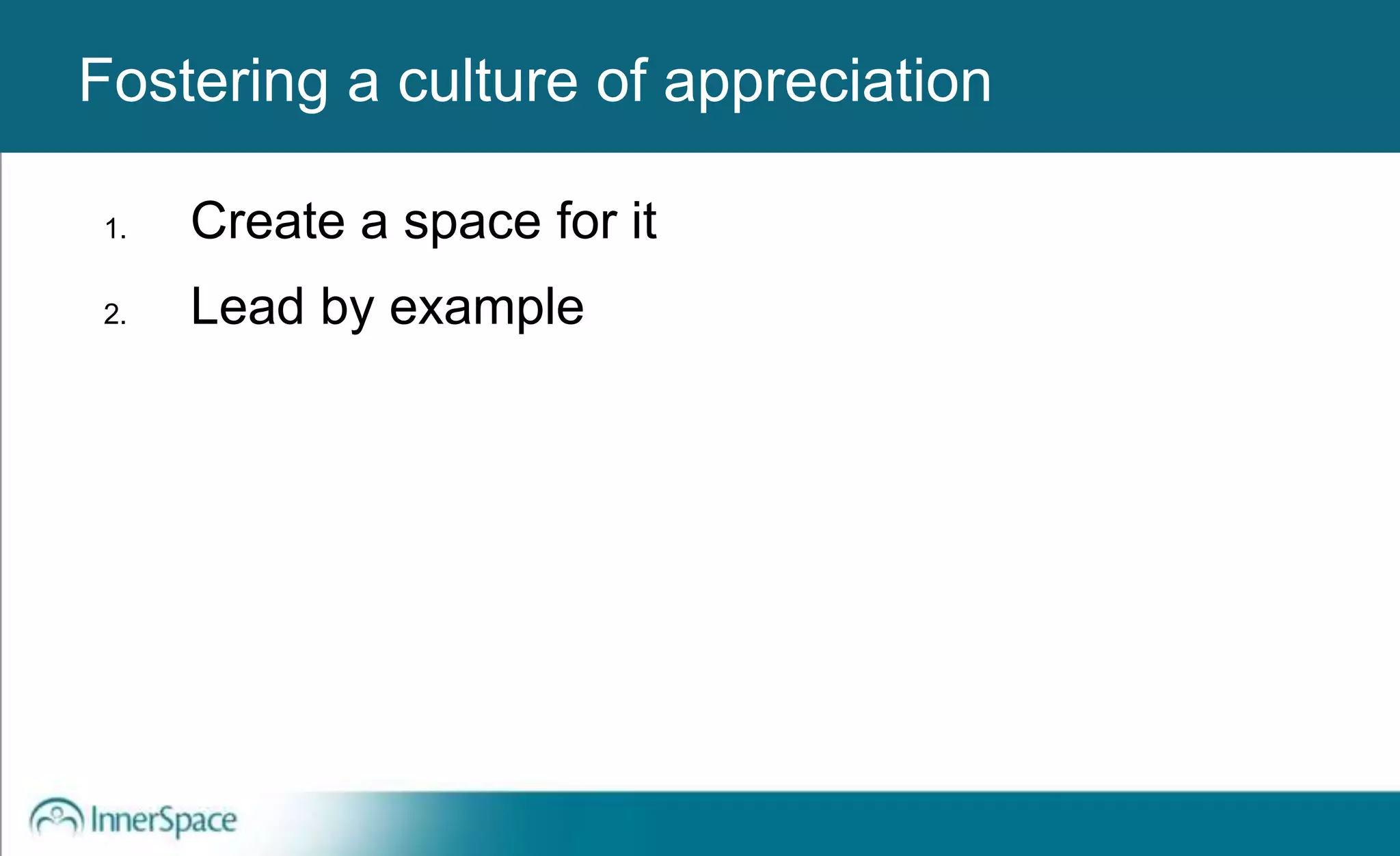 Fostering a culture of appreciation

1. Create a space for it
2. Lead by example

InnerSpace